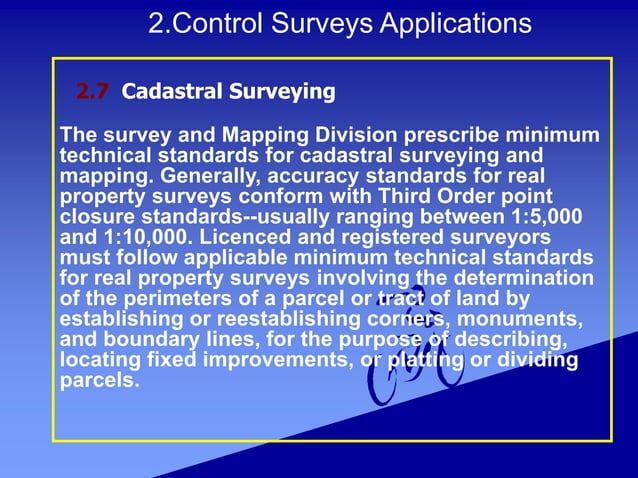 2.Control Surveys Applications

2.7 Cadastral Surveying

The survey and Mapping Division prescribe minimum technical standards for cadastral surveying and mapping. Generally, accuracy standards for real property surveys conform with Third Order point closure standards--usually ranging between 1:5,000 and 1:10,000. Licenced and registered surveyors must follow applicable minimum technical standards for real property surveys involving the determination of the perimeters of a parcel or tract of land by establishing or reestablishing corners, monuments, and boundary lines, for the purpose of describing, locating fixed improvements, or platting or dividing parcels.